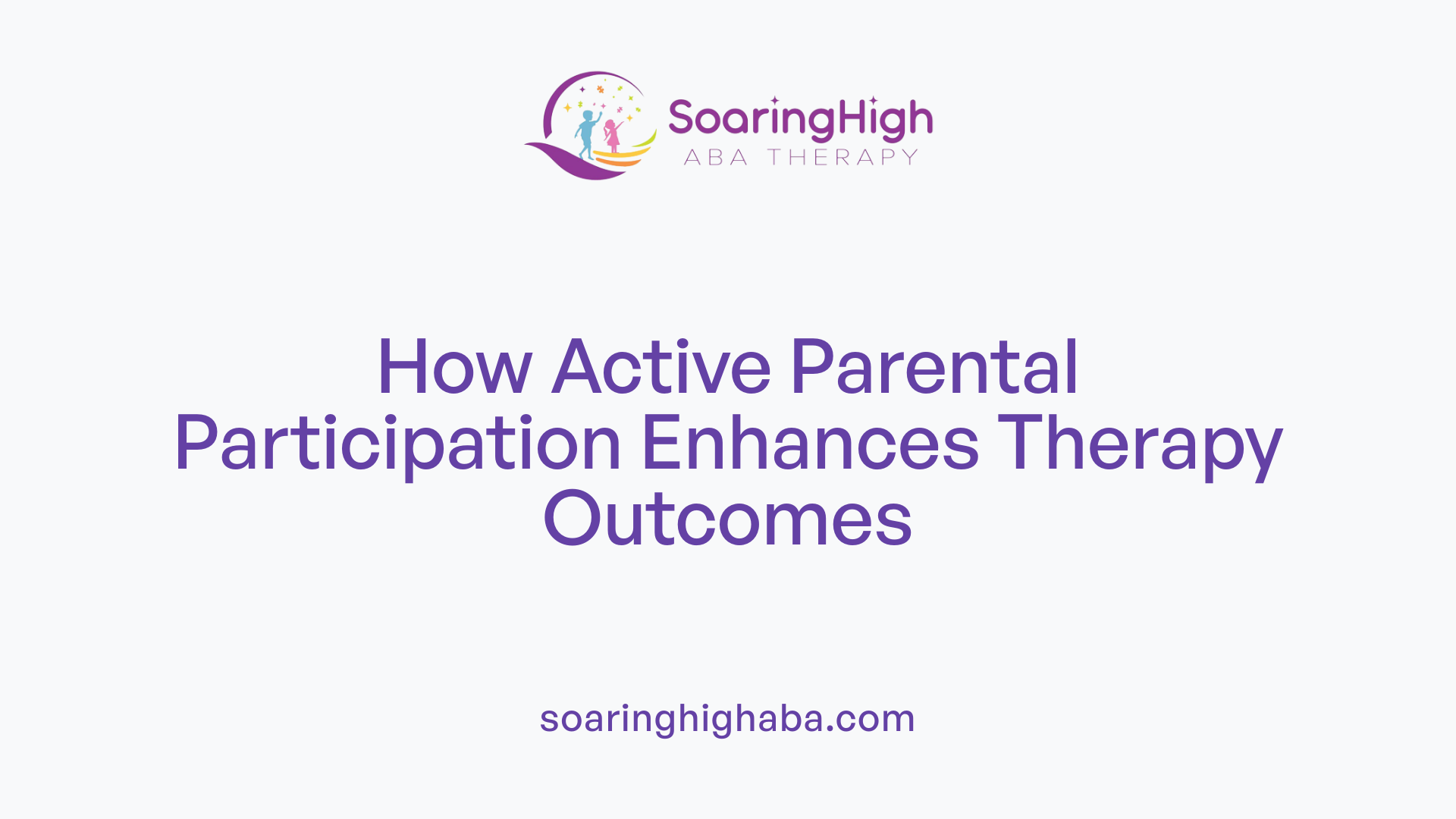 SoaringHigh
ABA THERAPY

How Active Parental Participation Enhances Therapy Outcomes

soaringhighaba.com